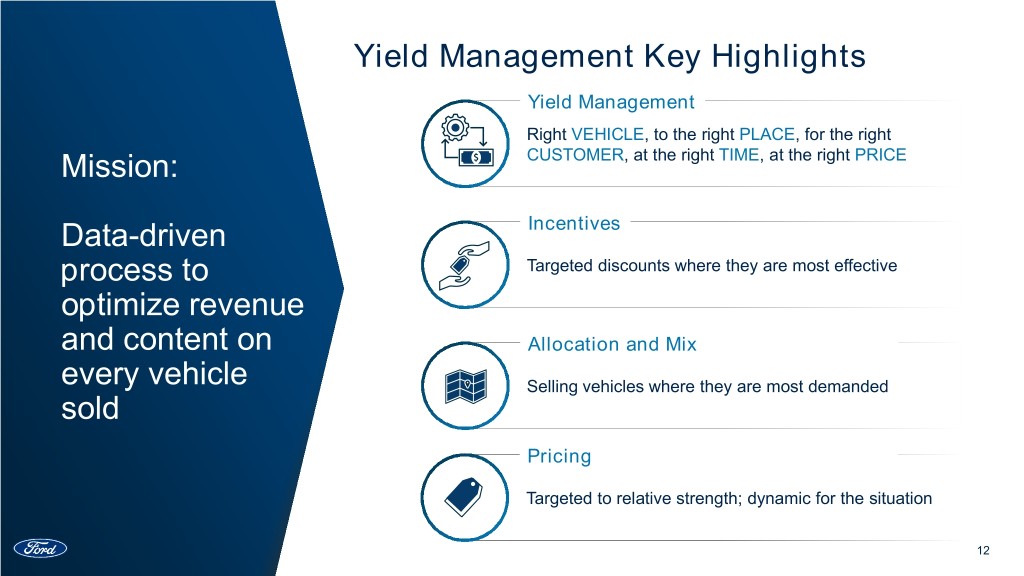 Yield Management Key Highlights

Mission:

Data-driven process to optimize revenue and content on every vehicle sold

Yield Management

Right VEHICLE, to the right PLACE, for the right CUSTOMER, at the right TIME, at the right PRICE

Incentives

Targeted discounts where they are most effective

Allocation and Mix

Selling vehicles where they are most demanded

Pricing

Targeted to relative strength; dynamic for the situation

Ford

12